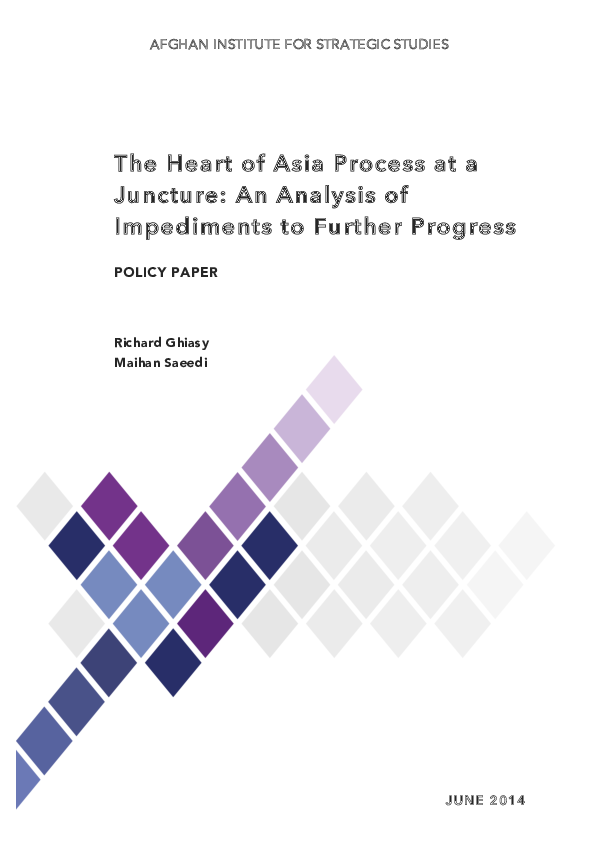 AFGHAN INSTITUTE FOR STRATEGIC STUDIES

The Heart of Asia Process at a Juncture: An Analysis of Impediments to Further Progress

POLICY PAPER

Richard Ghiasy
Maihan Saeedi

JUNE 2014